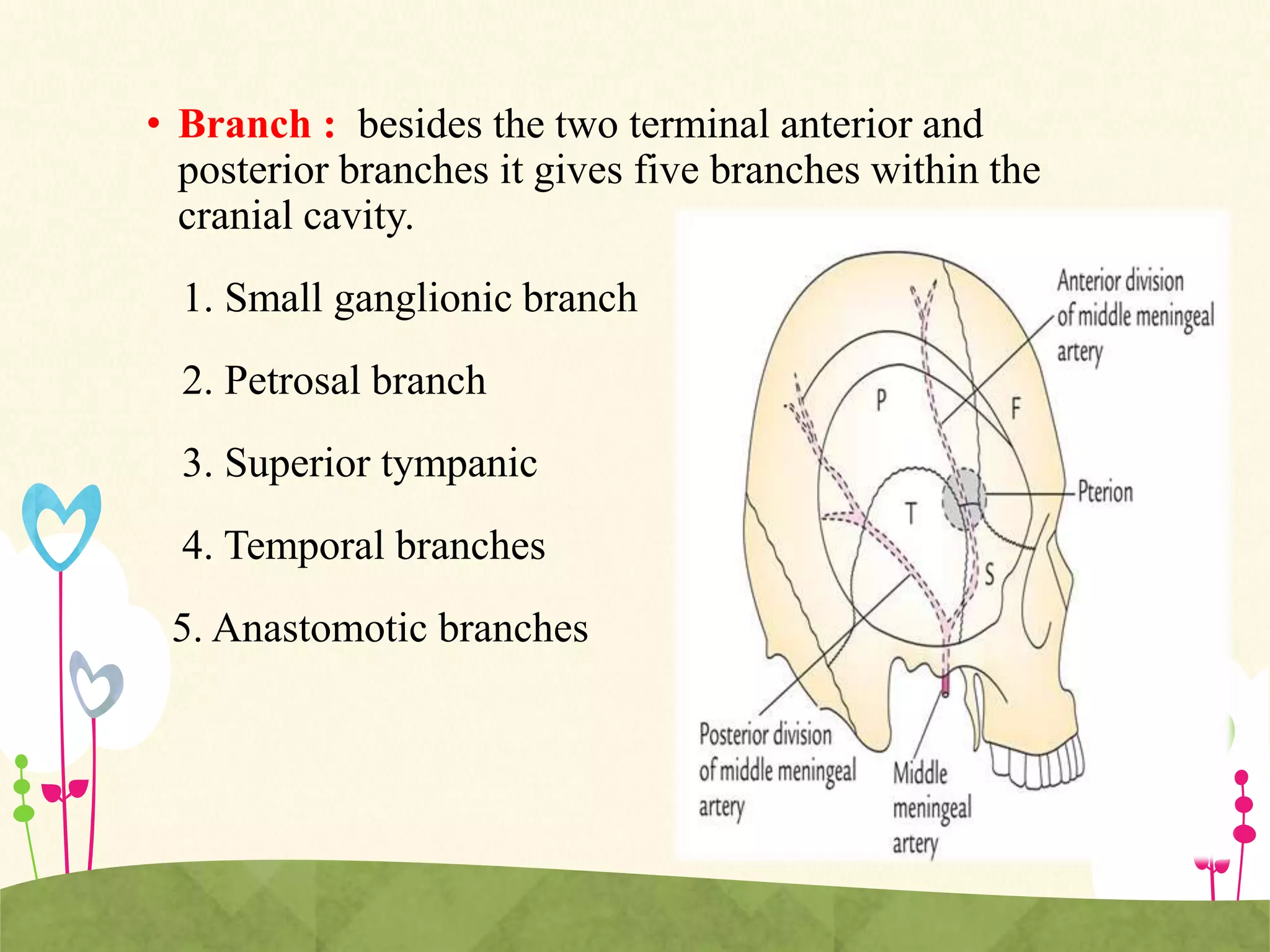 • Branch : besides the two terminal anterior and posterior branches it gives five branches within the cranial cavity.

1. Small ganglionic branch

2. Petrosal branch

3. Superior tympanic

4. Temporal branches

5. Anastomotic branches

Anterior division of middle meningeal artery

P

F

Pterion

T

S

Posterior division of middle meningeal artery

Middle meningeal artery